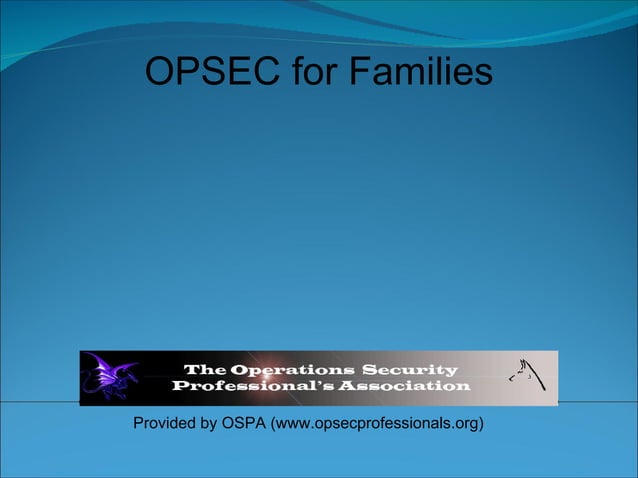 OPSEC for Families

The Operations Security Professional's Association

Provided by OSPA (www.opsecprofessionals.org)